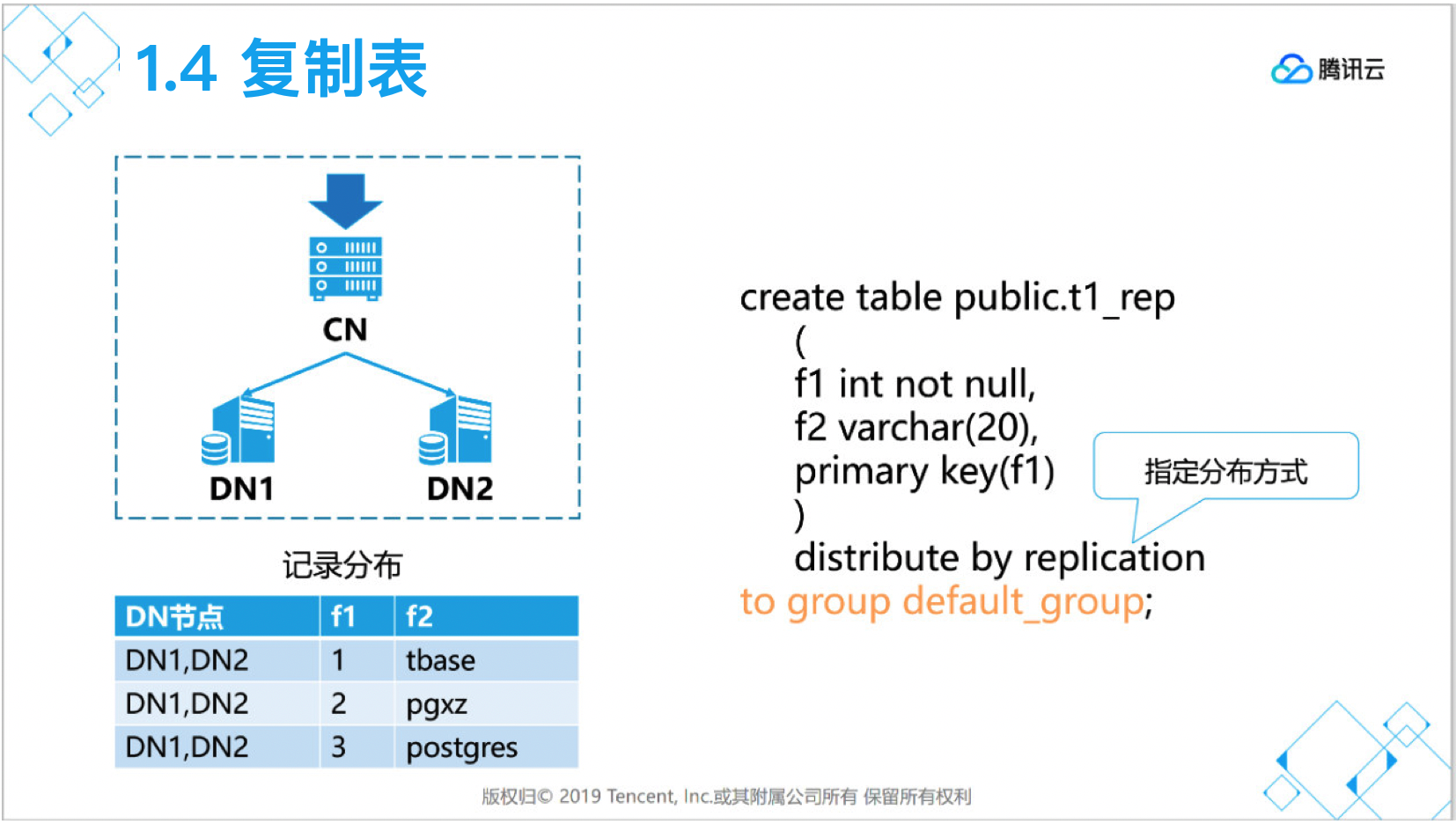 1.4 复制表

腾讯云

CN

DN1

DN2

记录分布

| DN节点 | f1 | f2 |
|---|---|---|
| DN1,DN2 | 1 | tbase |
| DN1,DN2 | 2 | pgxz |
| DN1,DN2 | 3 | postgres |

create table public.t1_rep
(
f1 int not null,
f2 varchar(20),
primary key(f1)
)
distribute by replication
to group default_group;

指定分布方式

版权归© 2019 Tencent, Inc.或其附属公司所有 保留所有权利